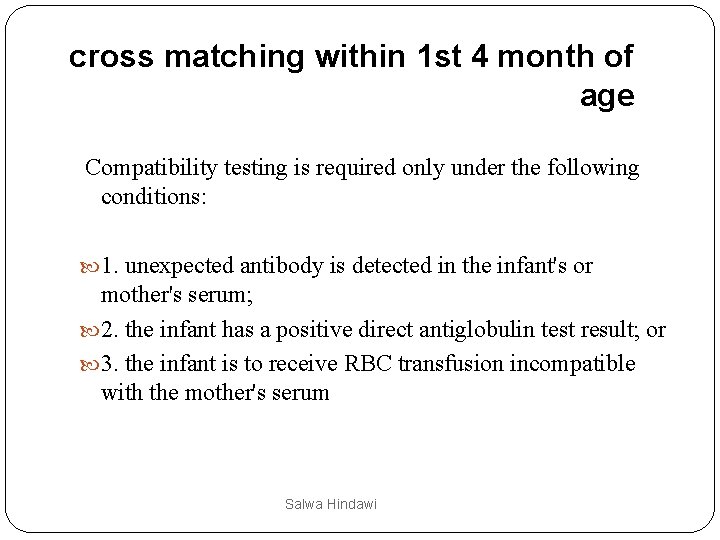 cross matching within 1st 4 month of age

Compatibility testing is required only under the following conditions:

1. unexpected antibody is detected in the infant's or mother's serum;

2. the infant has a positive direct antiglobulin test result; or

3. the infant is to receive RBC transfusion incompatible with the mother's serum

Salwa Hindawi